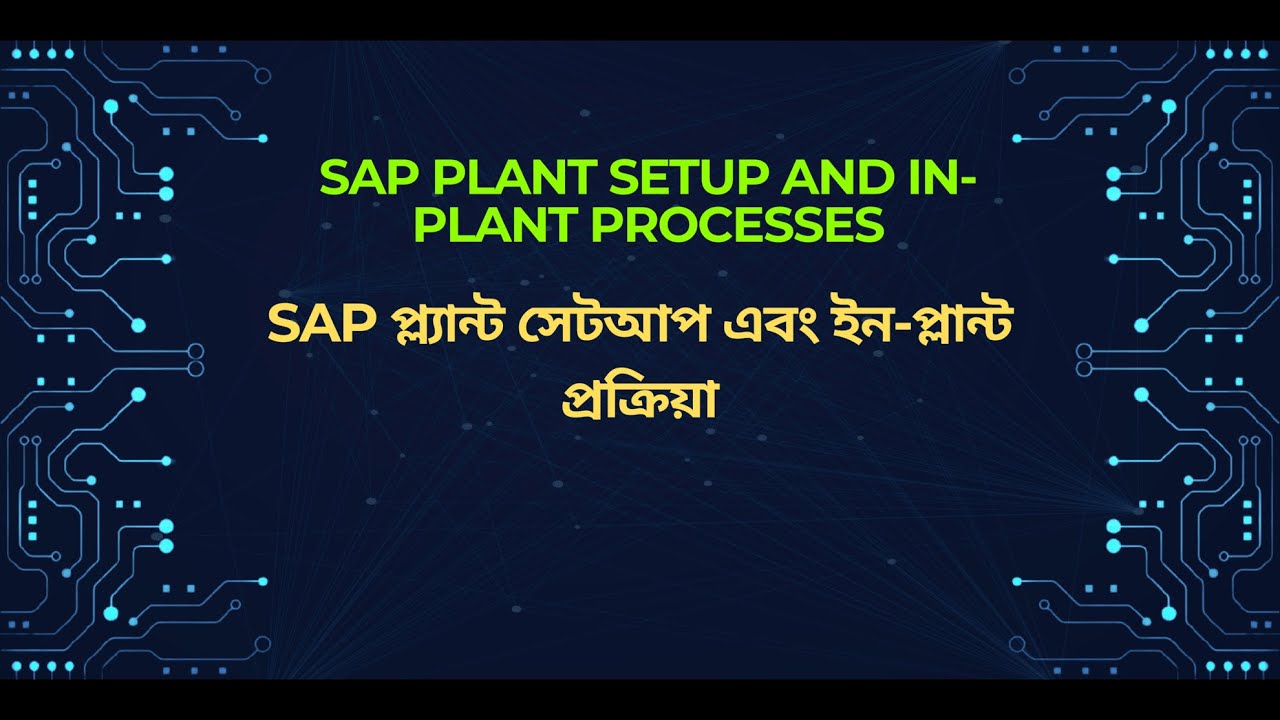 SAP PLANT SETUP AND IN-PLANT PROCESSES

SAP প্ল্যান্ট সেটআপ এবং ইন-প্লান্ট প্রক্রিয়া